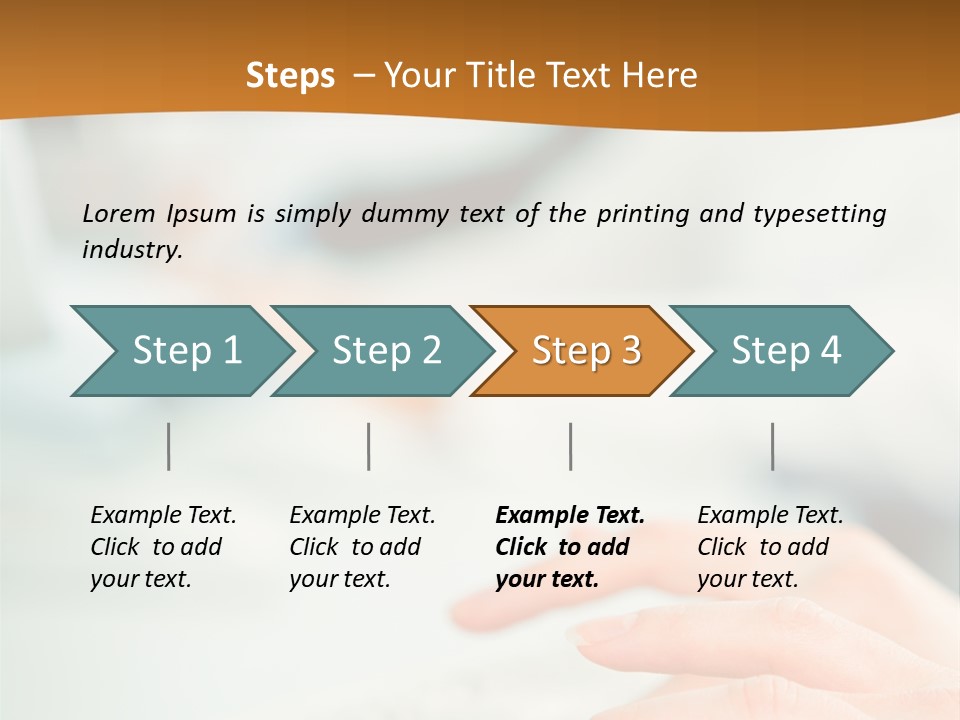 Steps – Your Title Text Here

Lorem Ipsum is simply dummy text of the printing and typesetting industry.

Step 1

Step 2

Step 3

Step 4

Example Text. Click to add your text.

Example Text. Click to add your text.

Example Text. Click to add your text.

Example Text. Click to add your text.